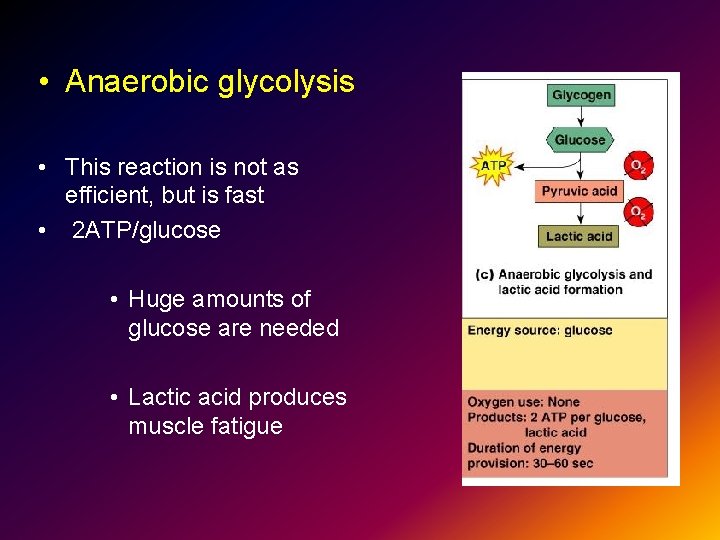 • Anaerobic glycolysis

• This reaction is not as efficient, but is fast
• 2ATP/glucose

• Huge amounts of glucose are needed

• Lactic acid produces muscle fatigue

Glycogen

Glucose

ATP

$O_2$

Pyruvic acid

$O_2$

Lactic acid

(c) Anaerobic glycolysis and lactic acid formation

Energy source: glucose

Oxygen use: None
Products: 2 ATP per glucose, lactic acid
Duration of energy provision: 30–60 sec